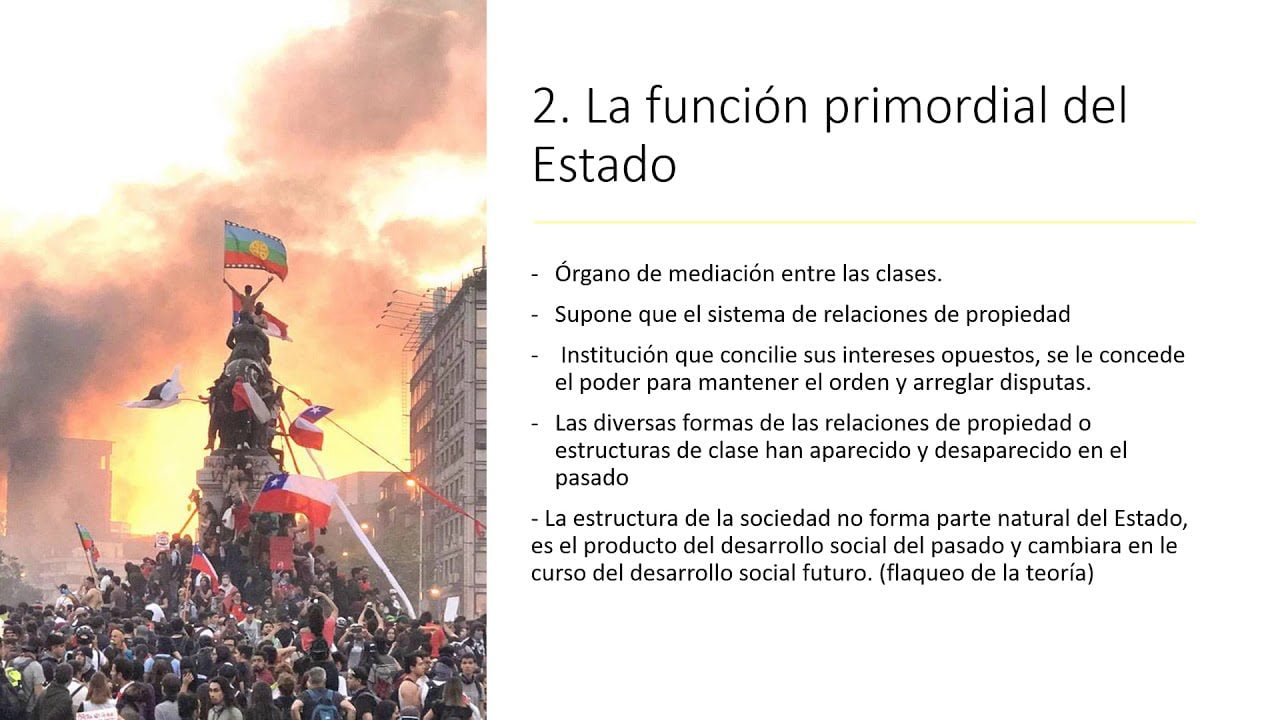 2. La función primordial del Estado

- Órgano de mediación entre las clases.

- Supone que el sistema de relaciones de propiedad

- Institución que concilie sus intereses opuestos, se le concede el poder para mantener el orden y arreglar disputas.

- Las diversas formas de las relaciones de propiedad o estructuras de clase han aparecido y desaparecido en el pasado

- La estructura de la sociedad no forma parte natural del Estado, es el producto del desarrollo social del pasado y cambiara en le curso del desarrollo social futuro. (flaqueo de la teoría)